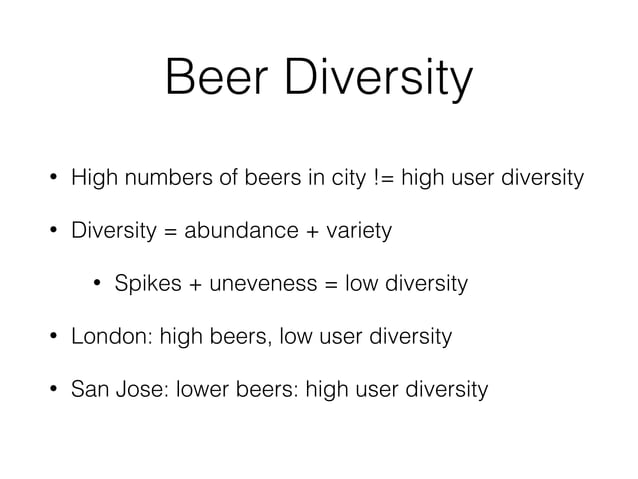 Beer Diversity

• High numbers of beers in city != high user diversity

• Diversity = abundance + variety

• Spikes + uneveness = low diversity

• London: high beers, low user diversity

• San Jose: lower beers: high user diversity